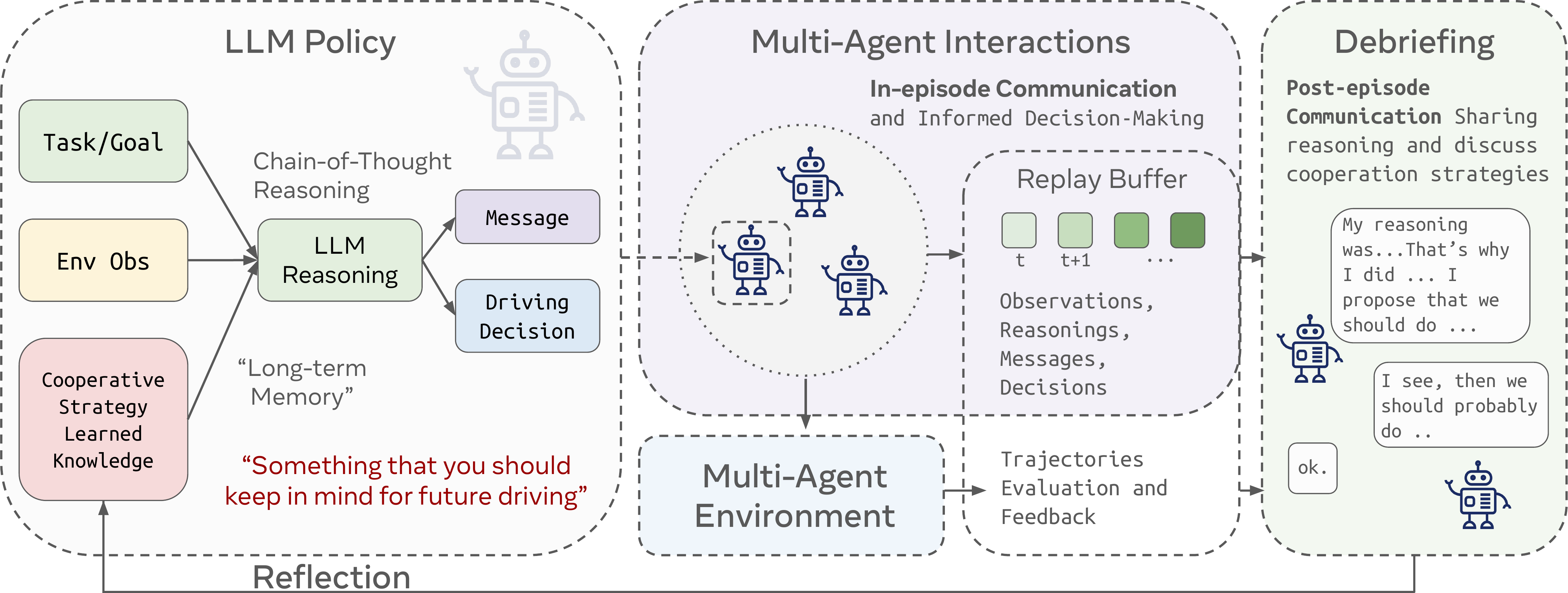 LLM Policy

Task/Goal

Env Obs

Cooperative Strategy Learned Knowledge

Chain-of-Thought Reasoning

LLM Reasoning

Message

Driving Decision

“Long-term Memory”

“Something that you should keep in mind for future driving”

Multi-Agent Interactions

In-episode Communication and Informed Decision-Making

Replay Buffer

t t+1 ...

Observations, Reasonings, Messages, Decisions

Multi-Agent Environment

Trajectories Evaluation and Feedback

Debriefing

Post-episode Communication Sharing reasoning and discuss cooperation strategies

My reasoning was...That’s why I did ... I propose that we should do ...

I see, then we should probably do ..

ok.

Reflection